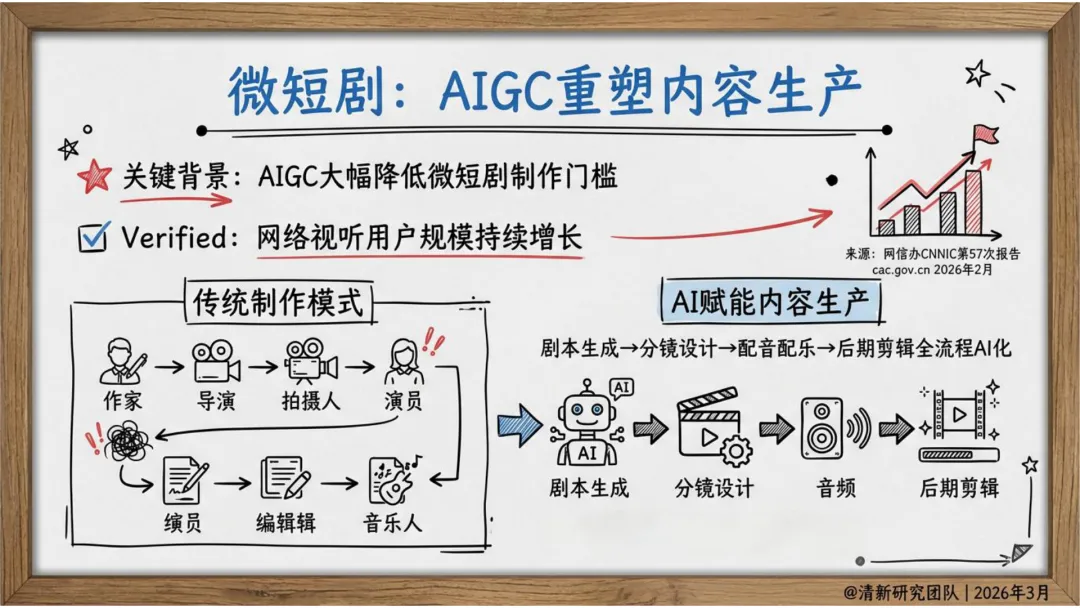 微短剧：AIGC重塑内容生产

关键背景：AIGC大幅降低微短剧制作门槛

Verified：网络视听用户规模持续增长

来源：网信办CNNIC第57次报告
cac.gov.cn 2026年2月

传统制作模式

作家
导演
拍摄人
演员
缤员
编辑辑
音乐人

AI赋能内容生产

剧本生成→分镜设计→配音配乐→后期剪辑全流程AI化

AI
AI
剧本生成
分镜设计
音频
后期剪辑

@清新研究团队 | 2026年3月